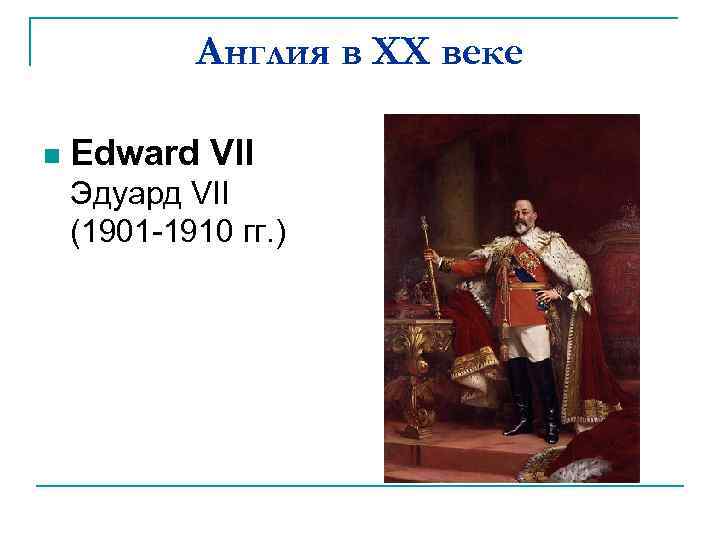 Англия в XX веке

Edward VII
Эдуард VII
(1901-1910 гг.)